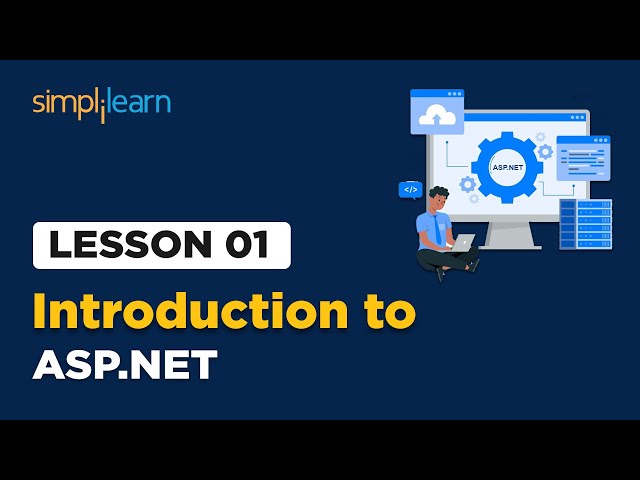 simplilearn

ASP.NET

</>

LESSON 01

Introduction to ASP.NET